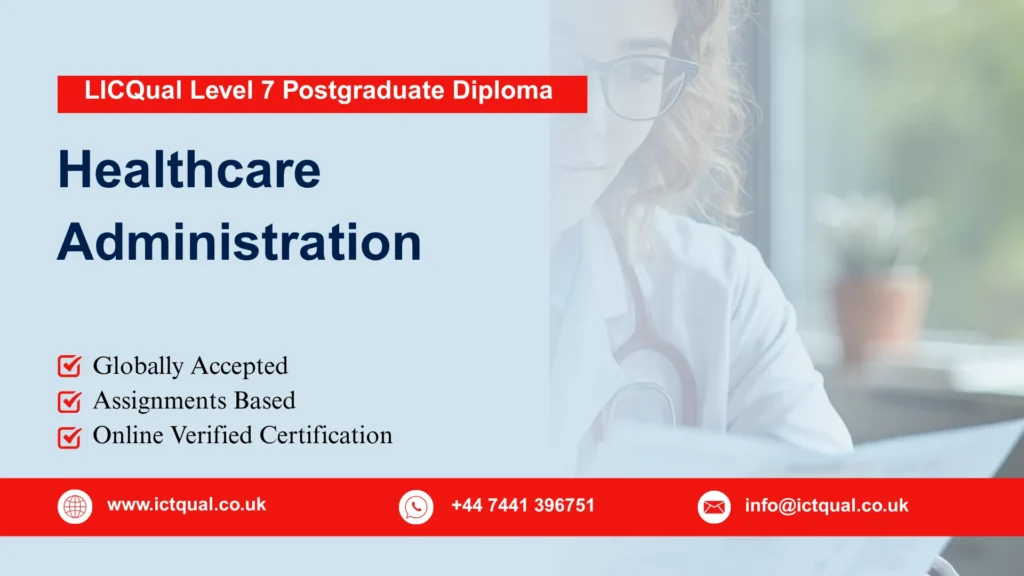 LICQual Level 7 Postgraduate Diploma

Healthcare Administration

Globally Accepted
Assignments Based
Online Verified Certification

www.ictqual.co.uk
+44 7441 396751
info@ictqual.co.uk